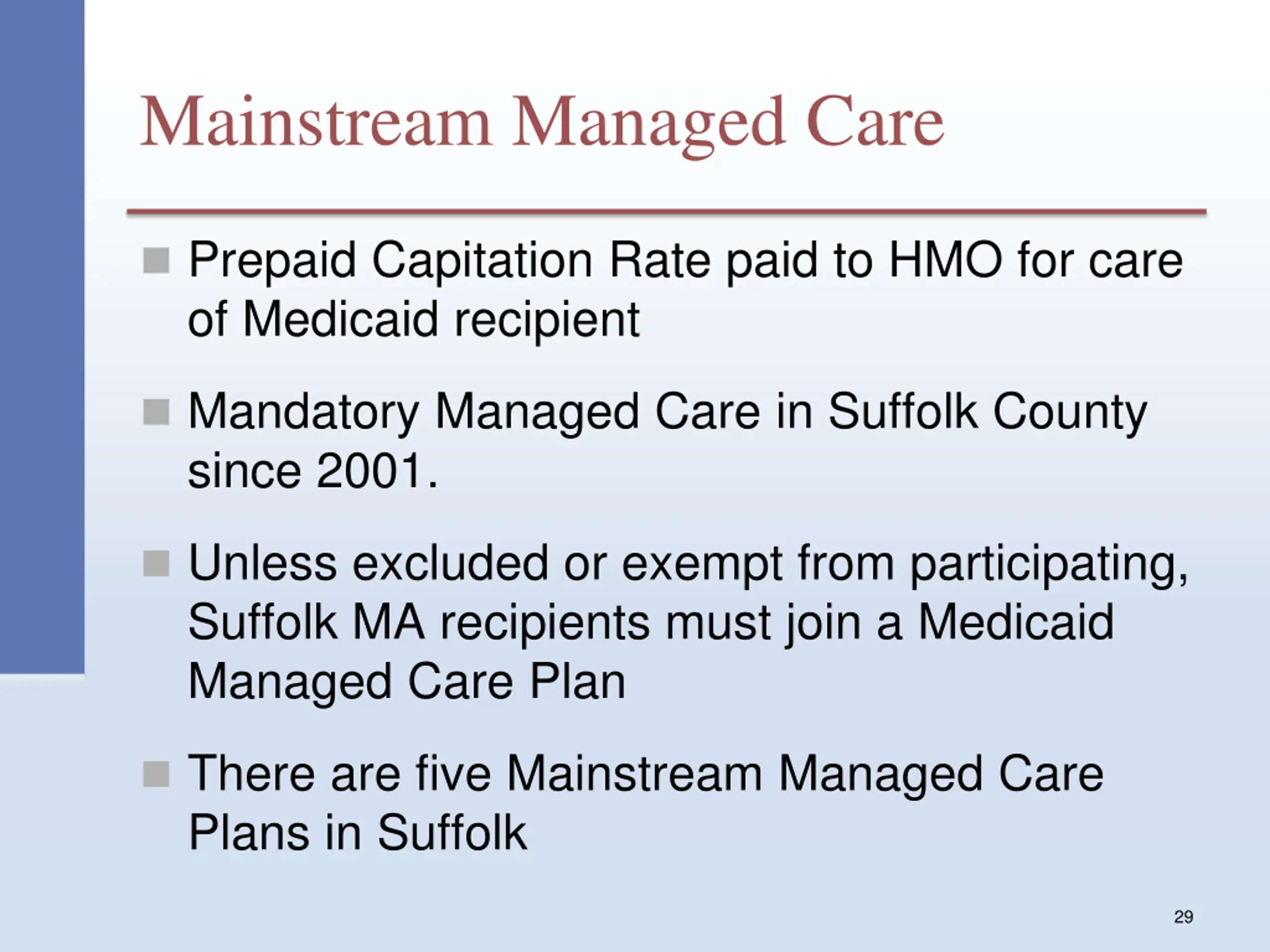 Mainstream Managed Care

Prepaid Capitation Rate paid to HMO for care of Medicaid recipient

Mandatory Managed Care in Suffolk County since 2001.

Unless excluded or exempt from participating, Suffolk MA recipients must join a Medicaid Managed Care Plan

There are five Mainstream Managed Care Plans in Suffolk

29